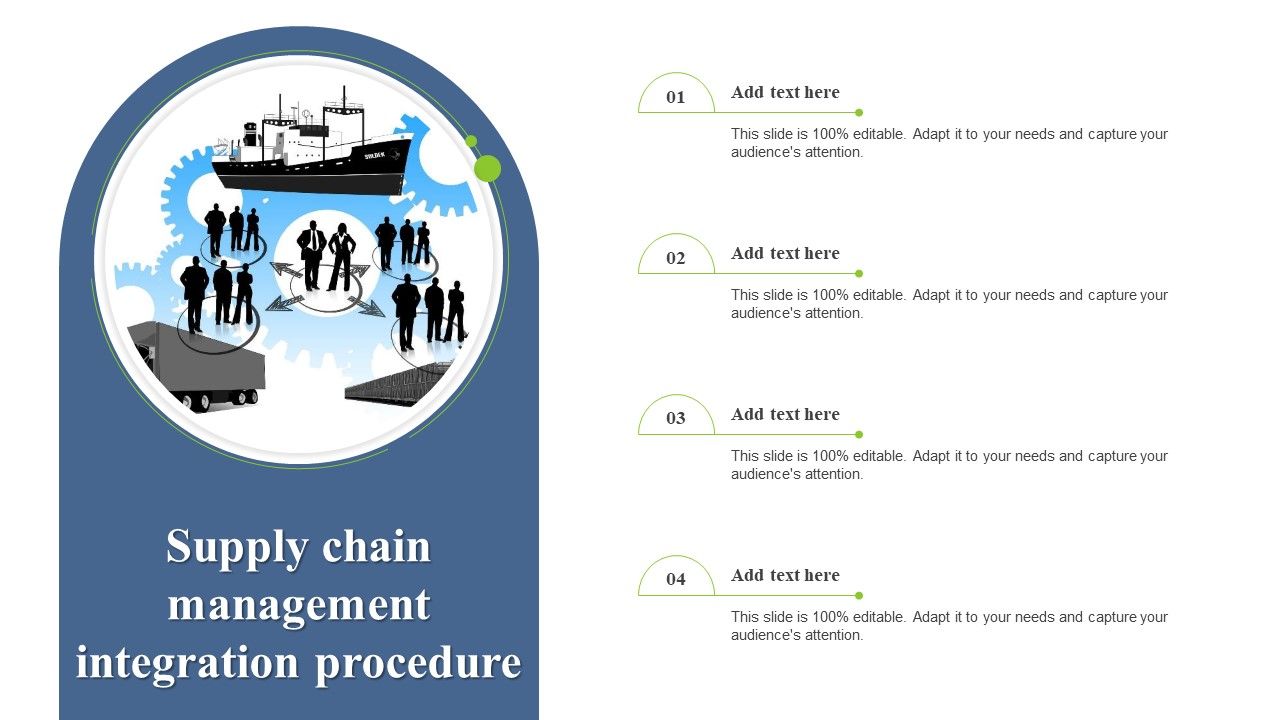 Supply chain management integration procedure

01
Add text here
This slide is 100% editable. Adapt it to your needs and capture your audience's attention.

02
Add text here
This slide is 100% editable. Adapt it to your needs and capture your audience's attention.

03
Add text here
This slide is 100% editable. Adapt it to your needs and capture your audience's attention.

04
Add text here
This slide is 100% editable. Adapt it to your needs and capture your audience's attention.